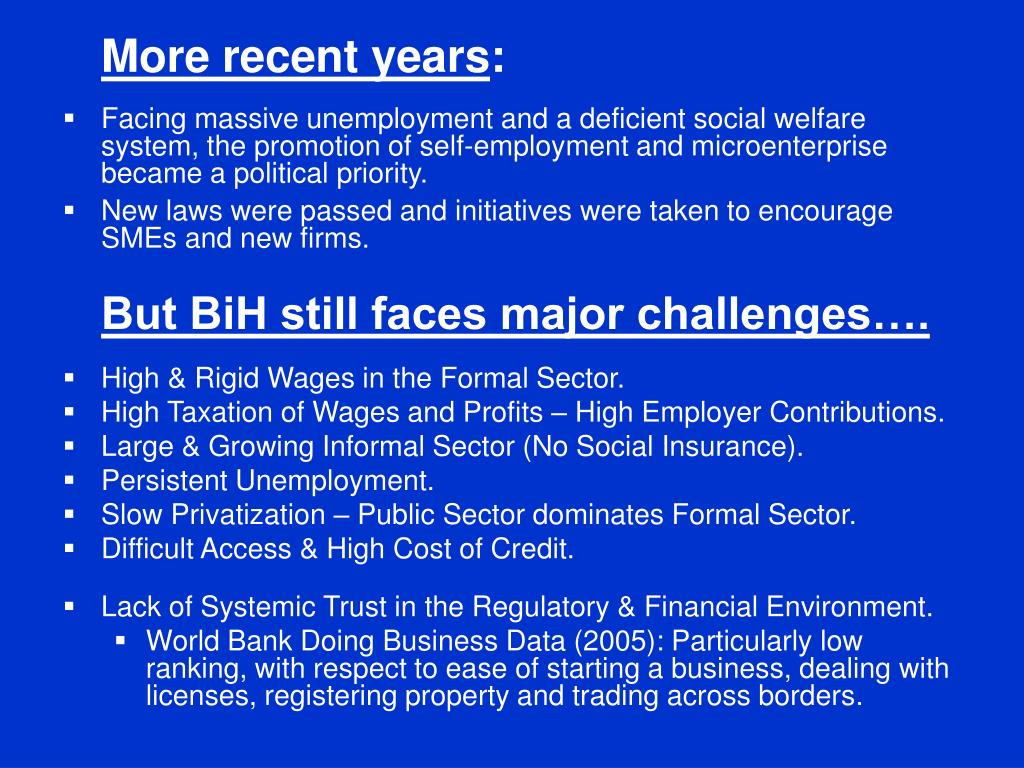 More recent years:

- Facing massive unemployment and a deficient social welfare system, the promotion of self-employment and microenterprise became a political priority.
- New laws were passed and initiatives were taken to encourage SMEs and new firms.

But BiH still faces major challenges….

- High & Rigid Wages in the Formal Sector.
- High Taxation of Wages and Profits – High Employer Contributions.
- Large & Growing Informal Sector (No Social Insurance).
- Persistent Unemployment.
- Slow Privatization – Public Sector dominates Formal Sector.
- Difficult Access & High Cost of Credit.

- Lack of Systemic Trust in the Regulatory & Financial Environment.
  - World Bank Doing Business Data (2005): Particularly low ranking, with respect to ease of starting a business, dealing with licenses, registering property and trading across borders.